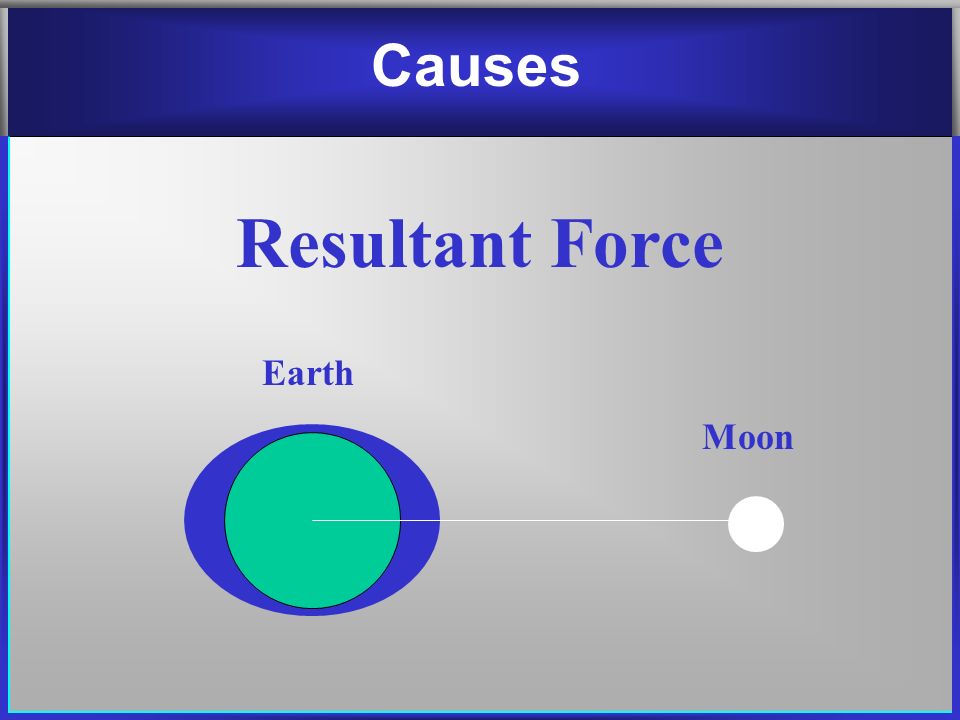 Causes

Resultant Force

Earth

Moon